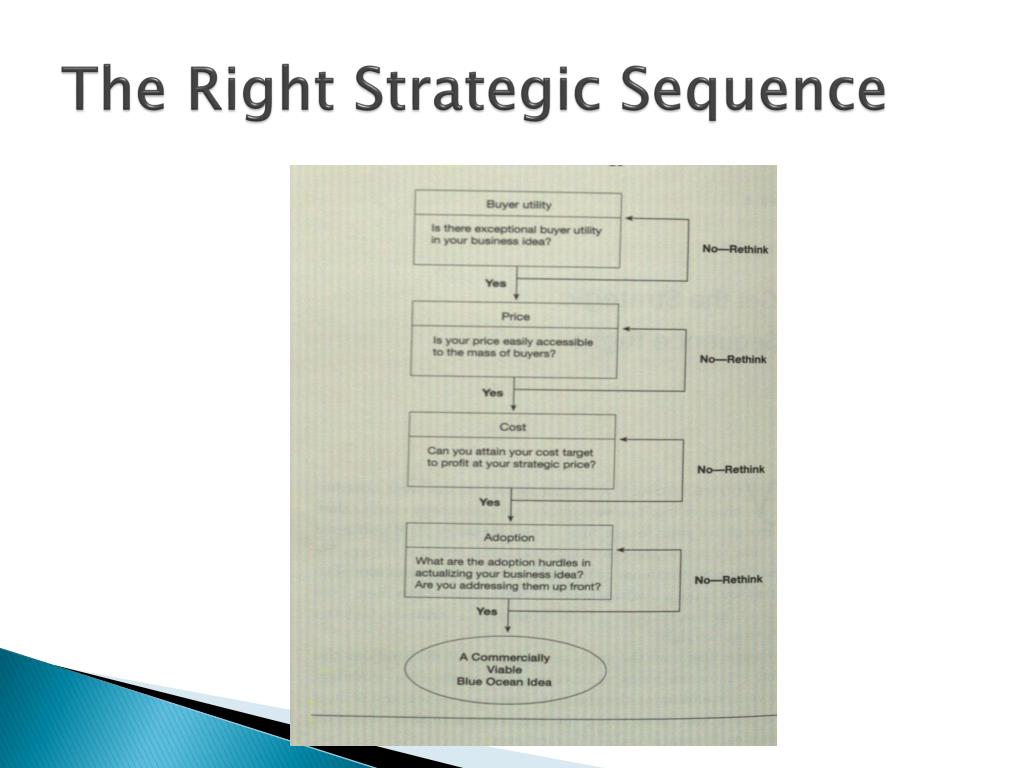 The Right Strategic Sequence

Buyer utility

Is there exceptional buyer utility in your business idea?

No—Rethink

Yes

Price

Is your price easily accessible to the mass of buyers?

No—Rethink

Yes

Cost

Can you attain your cost target to profit at your strategic price?

No—Rethink

Yes

Adoption

What are the adoption hurdles in actualizing your business idea? Are you addressing them up front?

No—Rethink

Yes

A Commercially Viable Blue Ocean Idea